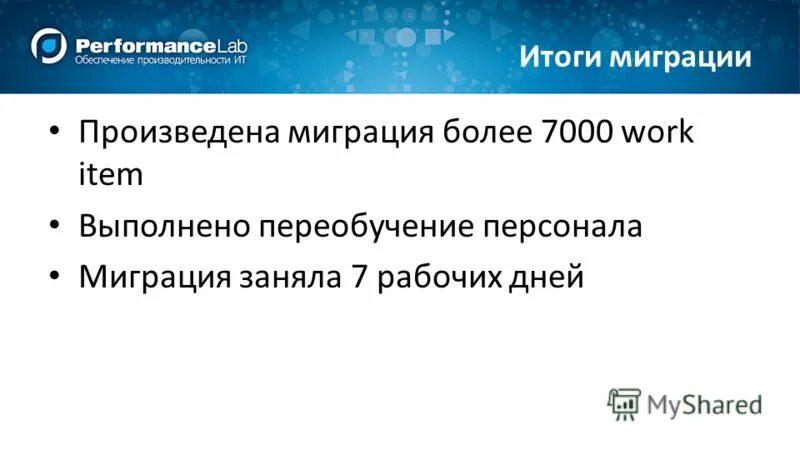 PerformanceLab
Обеспечение производительности ИТ

Итоги миграции

• Произведена миграция более 7000 work item
• Выполнено переобучение персонала
• Миграция заняла 7 рабочих дней

MyShared